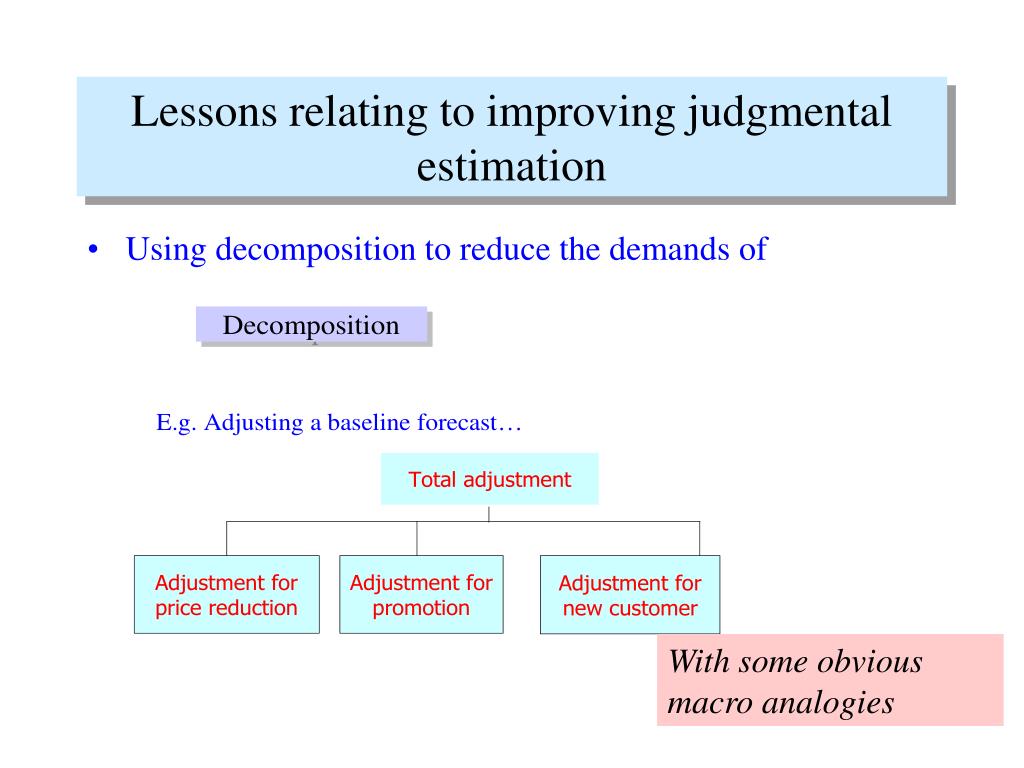 Lessons relating to improving judgmental estimation

• Using decomposition to reduce the demands of

Decomposition

E.g. Adjusting a baseline forecast…

Total adjustment

Adjustment for price reduction

Adjustment for promotion

Adjustment for new customer

With some obvious macro analogies